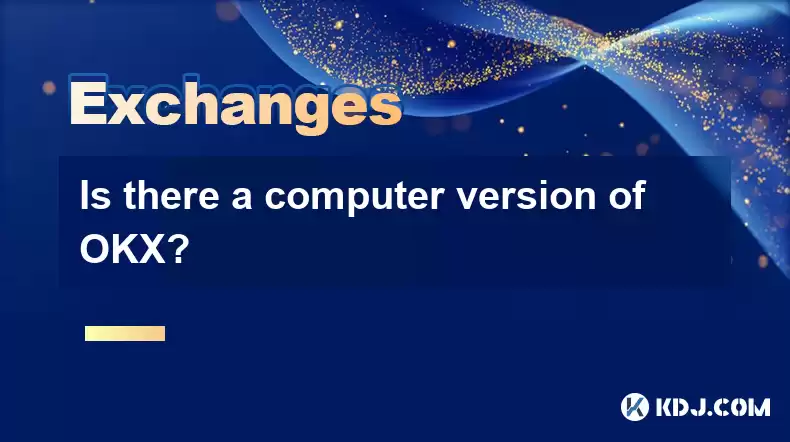 Exchanges

Is there a computer version of OKX?

KDJ.COM